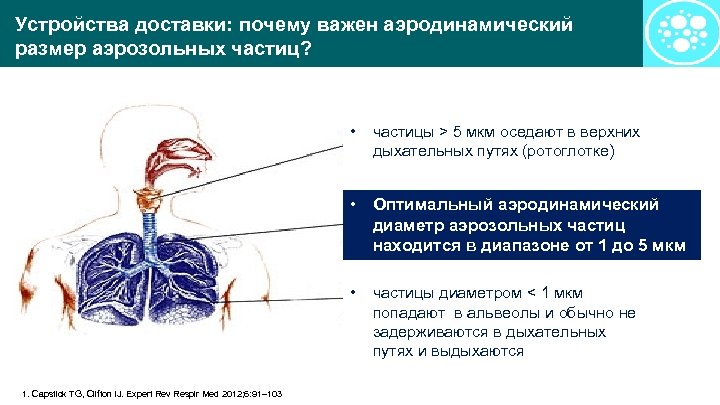 Устройства доставки: почему важен аэродинамический размер аэрозольных частиц?

• частицы > 5 мкм оседают в верхних дыхательных путях (ротоглотке)

• Оптимальный аэродинамический диаметр аэрозольных частиц находится в диапазоне от 1 до 5 мкм

• частицы диаметром < 1 мкм попадают в альвеолы и обычно не задерживаются в дыхательных путях и выдыхаются

1. Capstick TG, Clifton IJ. Expert Rev Respir Med 2012;6:91–103